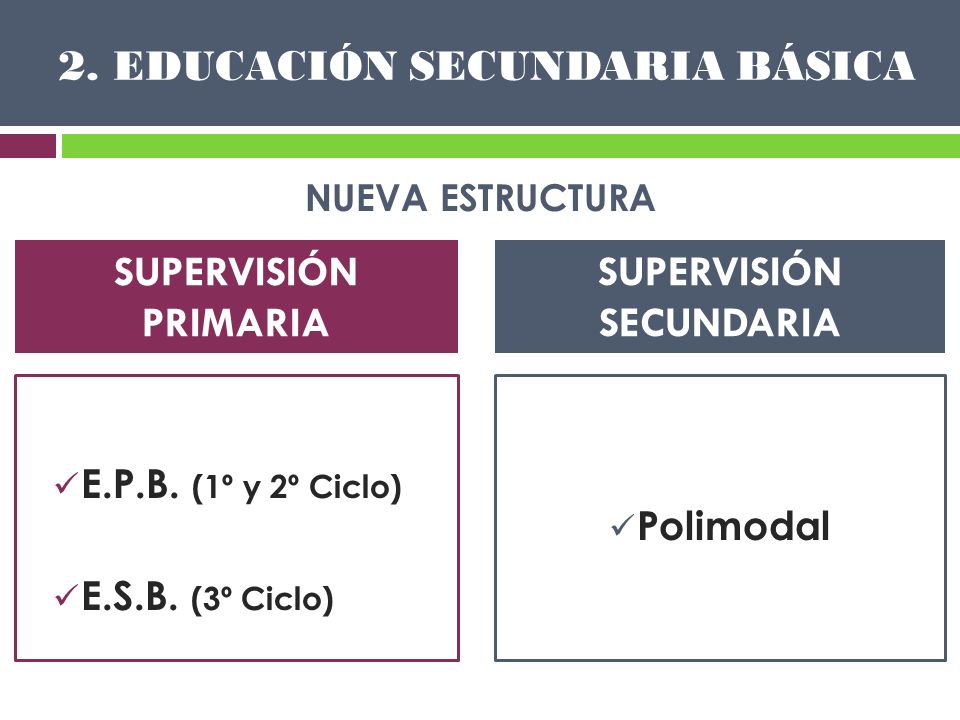 2. EDUCACIÓN SECUNDARIA BÁSICA

NUEVA ESTRUCTURA

SUPERVISIÓN PRIMARIA

✓E.P.B. (1º y 2º Ciclo)

✓E.S.B. (3º Ciclo)

SUPERVISIÓN SECUNDARIA

✓Polimodal